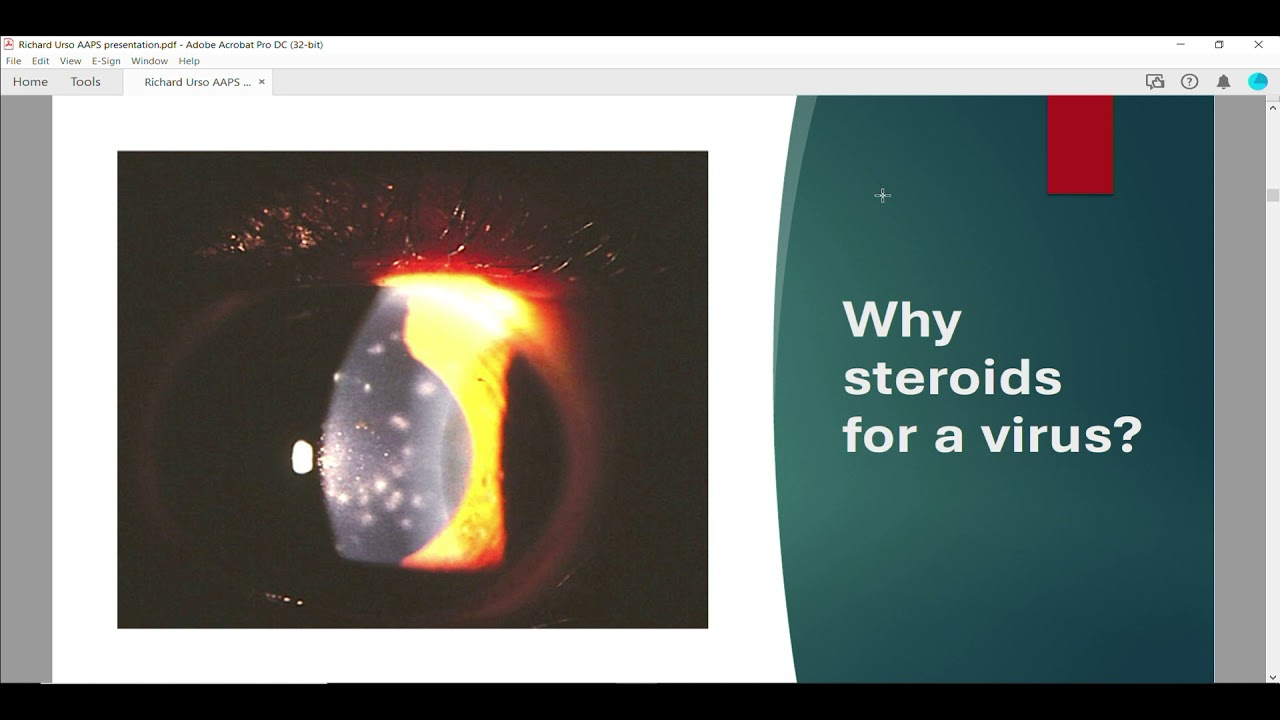 Richard Urso AAPS presentation.pdf - Adobe Acrobat Pro DC (32-bit)
File Edit View E-Sign Window Help
Home Tools Richard Urso AAPS ... ×

Why steroids for a virus?